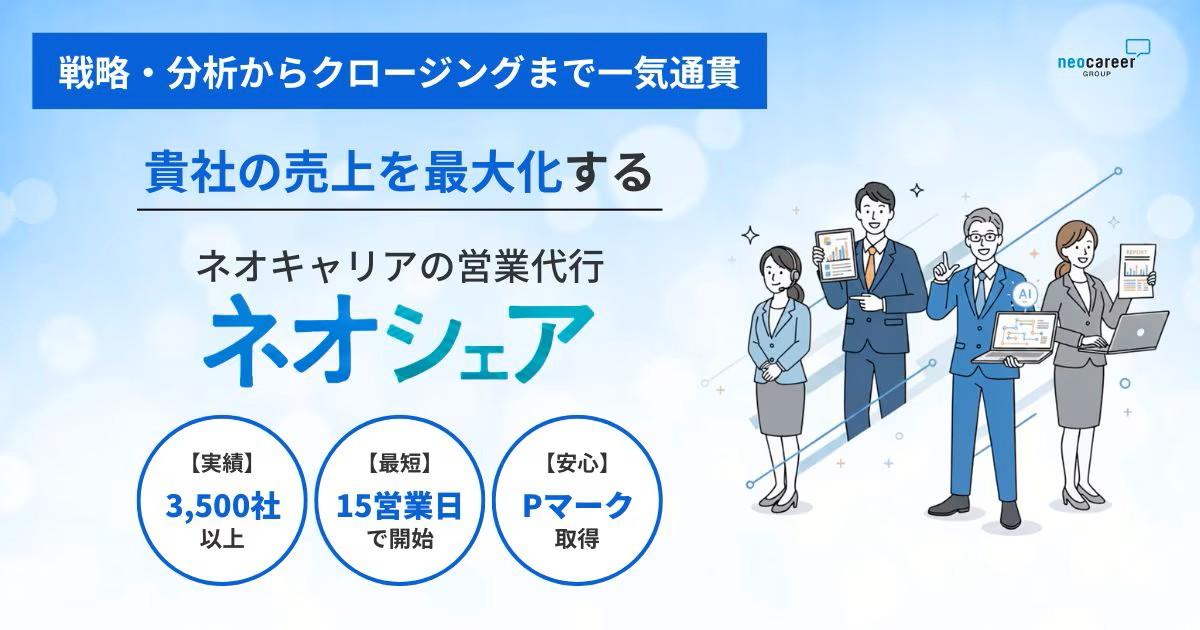 戦略・分析からクロージングまで一気通貫

neocareer GROUP

貴社の売上を最大化する

ネオキャリアの営業代行

ネオシェア

【実績】
3,500社
以上

【最短】
15営業日
で開始

【安心】
Pマーク
取得

AI

REPORT